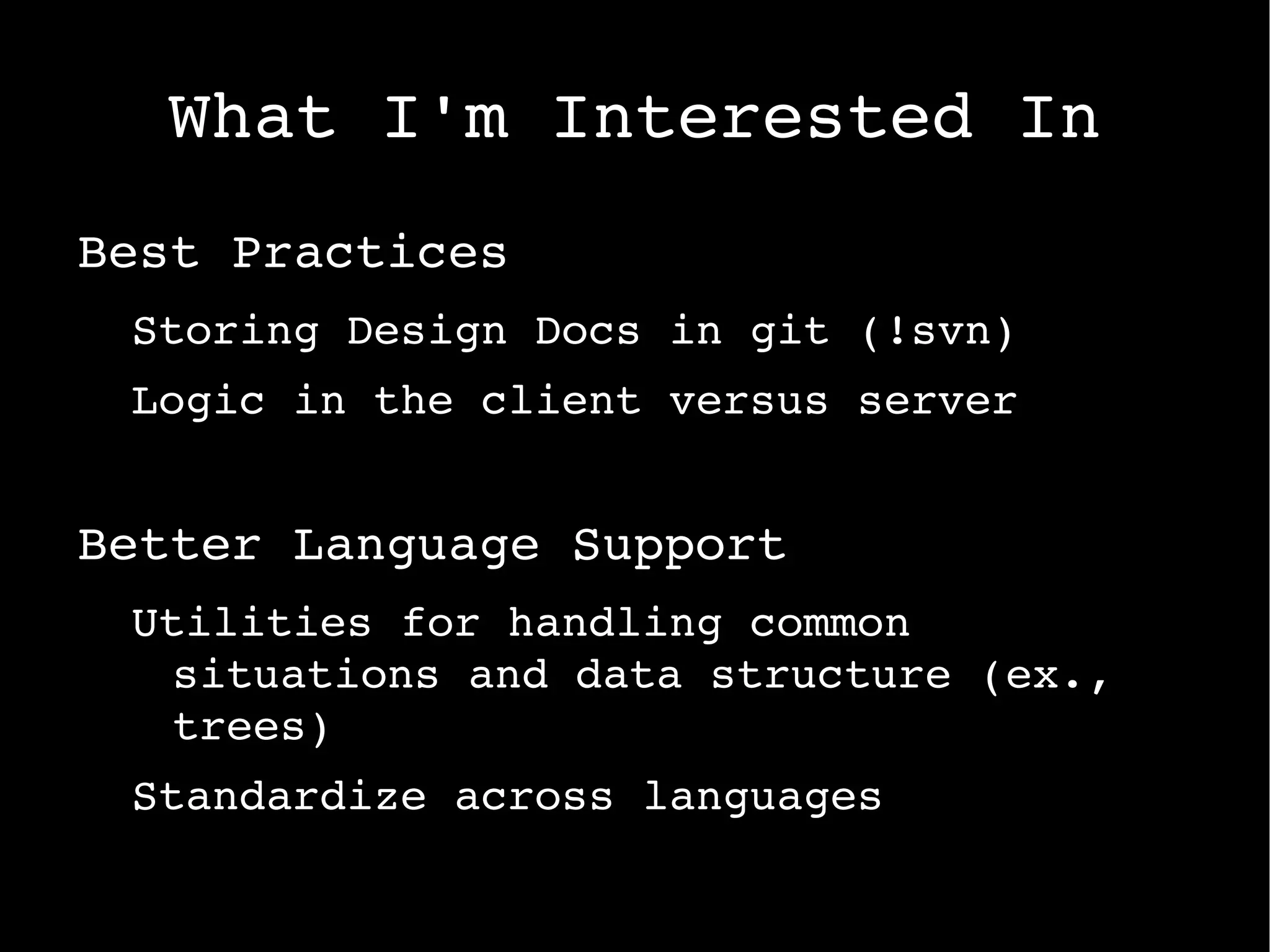 What I'm Interested In

Best Practices

Storing Design Docs in git (!svn)

Logic in the client versus server

Better Language Support

Utilities for handling common situations and data structure (ex., trees)

Standardize across languages